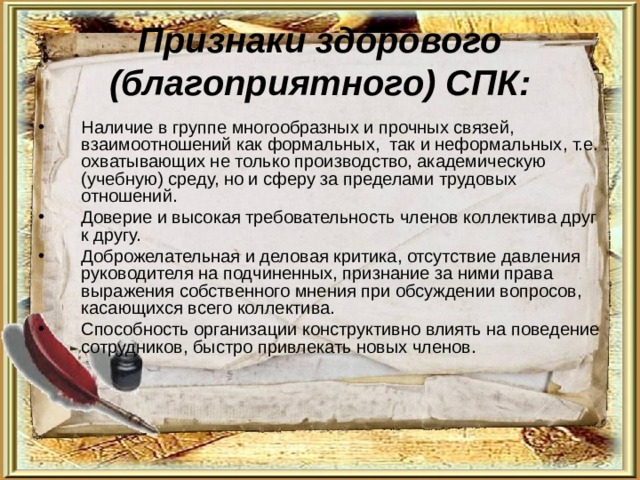 Признаки здорового (благоприятного) СПК:

• Наличие в группе многообразных и прочных связей, взаимоотношений как формальных, так и неформальных, т.е. охватывающих не только производство, академическую (учебную) среду, но и сферу за пределами трудовых отношений.
• Доверие и высокая требовательность членов коллектива друг к другу.
• Доброжелательная и деловая критика, отсутствие давления руководителя на подчиненных, признание за ними права выражения собственного мнения при обсуждении вопросов, касающихся всего коллектива.
• Способность организации конструктивно влиять на поведение сотрудников, быстро привлекать новых членов.